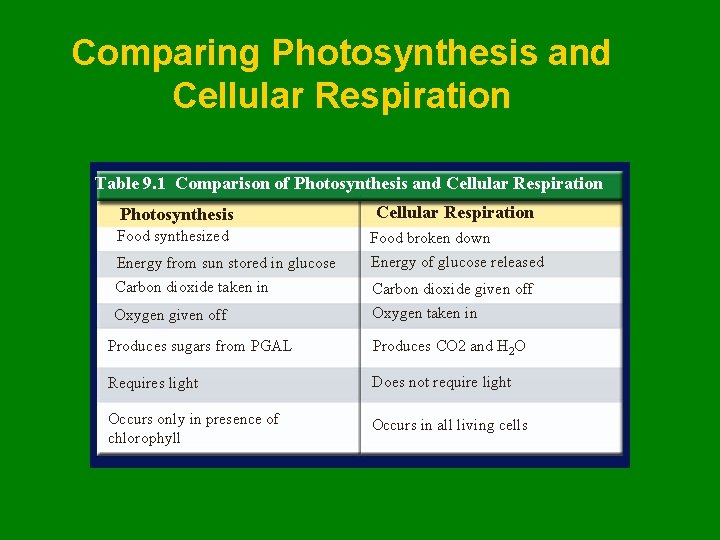 Comparing Photosynthesis and Cellular Respiration

Table 9.1 Comparison of Photosynthesis and Cellular Respiration

| Photosynthesis | Cellular Respiration |
|---|---|
| Food synthesized | Food broken down |
| Energy from sun stored in glucose | Energy of glucose released |
| Carbon dioxide taken in | Carbon dioxide given off |
| Oxygen given off | Oxygen taken in |
| Produces sugars from PGAL | Produces CO2 and $H_2O$ |
| Requires light | Does not require light |
| Occurs only in presence of chlorophyll | Occurs in all living cells |